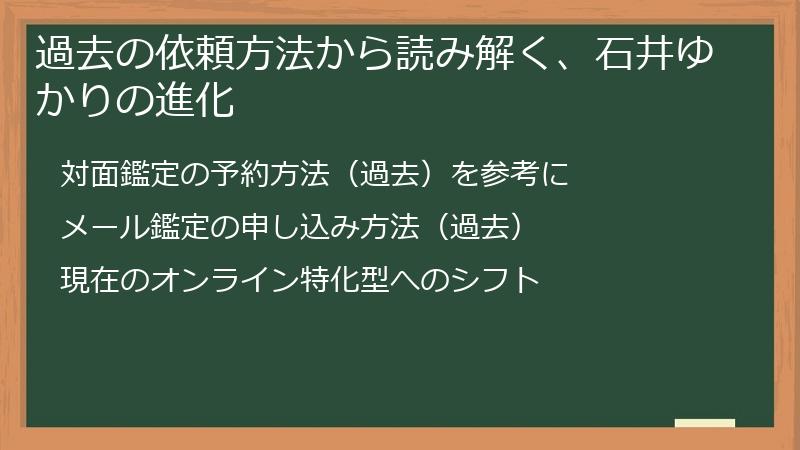 過去の依頼方法から読み解く、石井ゆかりの進化

対面鑑定の予約方法（過去）を参考に

メール鑑定の申し込み方法（過去）

現在のオンライン特化型へのシフト